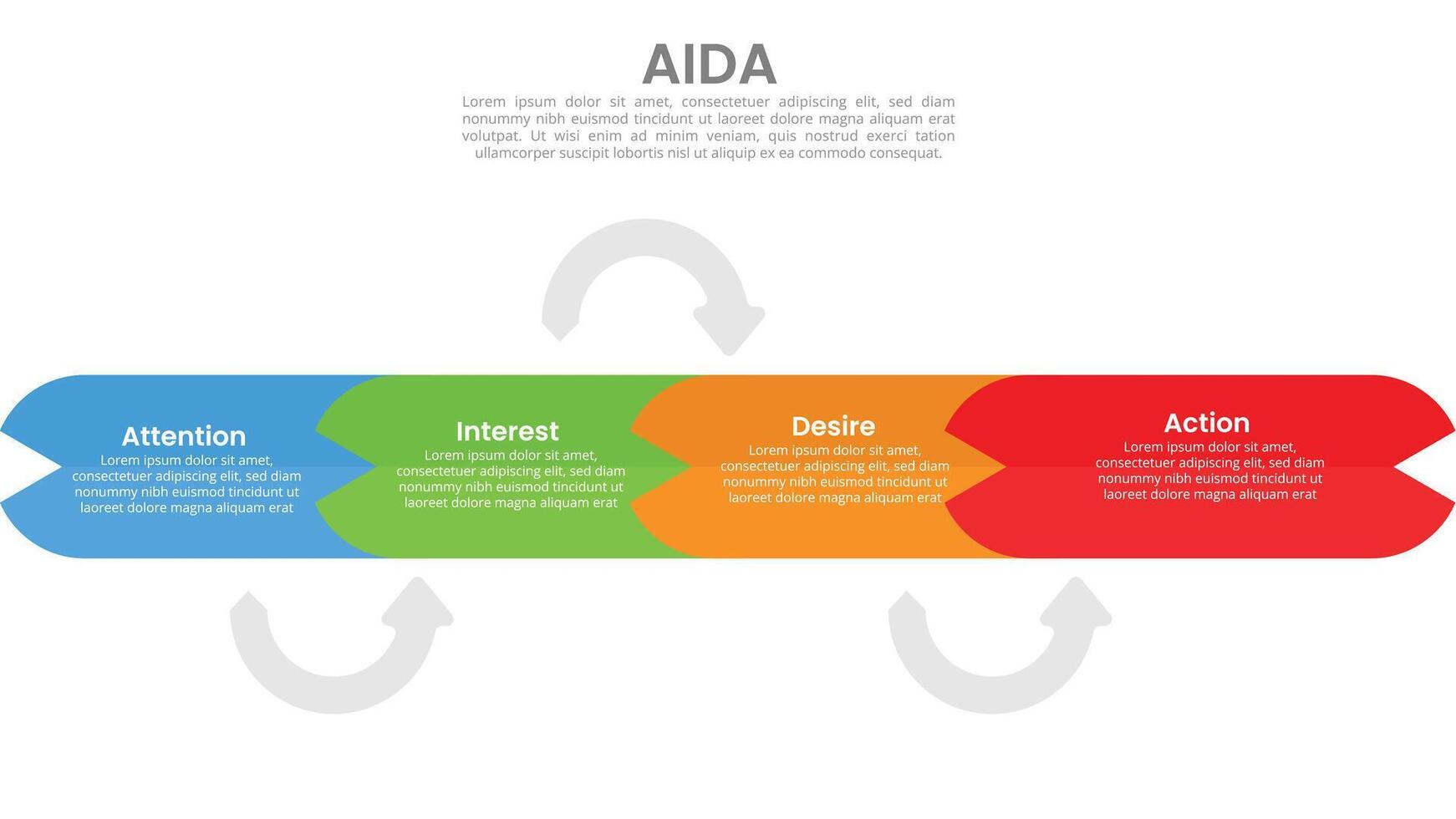 AIDA

Lorem ipsum dolor sit amet, consectetuer adipiscing elit, sed diam nonummy nibh euismod tincidunt ut laoreet dolore magna aliquam erat volutpat. Ut wisi enim ad minim veniam, quis nostrud exerci tation ullamcorper suscipit lobortis nisl ut aliquip ex ea commodo consequat.

Attention
Lorem ipsum dolor sit amet, consectetuer adipiscing elit, sed diam nonummy nibh euismod tincidunt ut laoreet dolore magna aliquam erat

Interest
Lorem ipsum dolor sit amet, consectetuer adipiscing elit, sed diam nonummy nibh euismod tincidunt ut laoreet dolore magna aliquam erat

Desire
Lorem ipsum dolor sit amet, consectetuer adipiscing elit, sed diam nonummy nibh euismod tincidunt ut laoreet dolore magna aliquam erat

Action
Lorem ipsum dolor sit amet, consectetuer adipiscing elit, sed diam nonummy nibh euismod tincidunt ut laoreet dolore magna aliquam erat